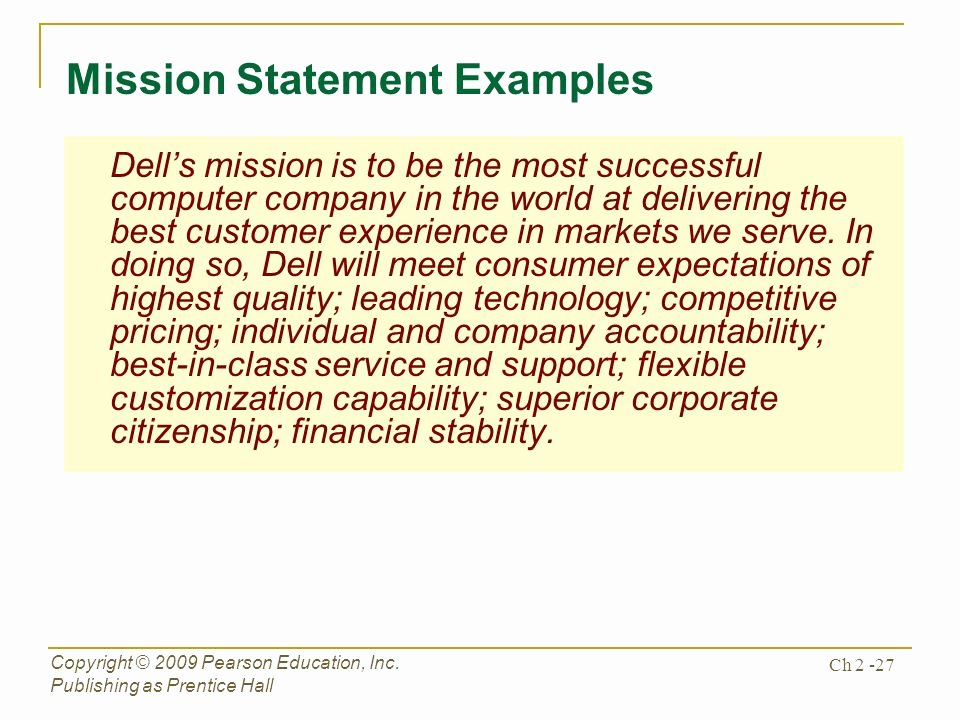 Mission Statement Examples

Dell’s mission is to be the most successful computer company in the world at delivering the best customer experience in markets we serve. In doing so, Dell will meet consumer expectations of highest quality; leading technology; competitive pricing; individual and company accountability; best-in-class service and support; flexible customization capability; superior corporate citizenship; financial stability.

Copyright © 2009 Pearson Education, Inc.
Publishing as Prentice Hall

Ch 2 -27